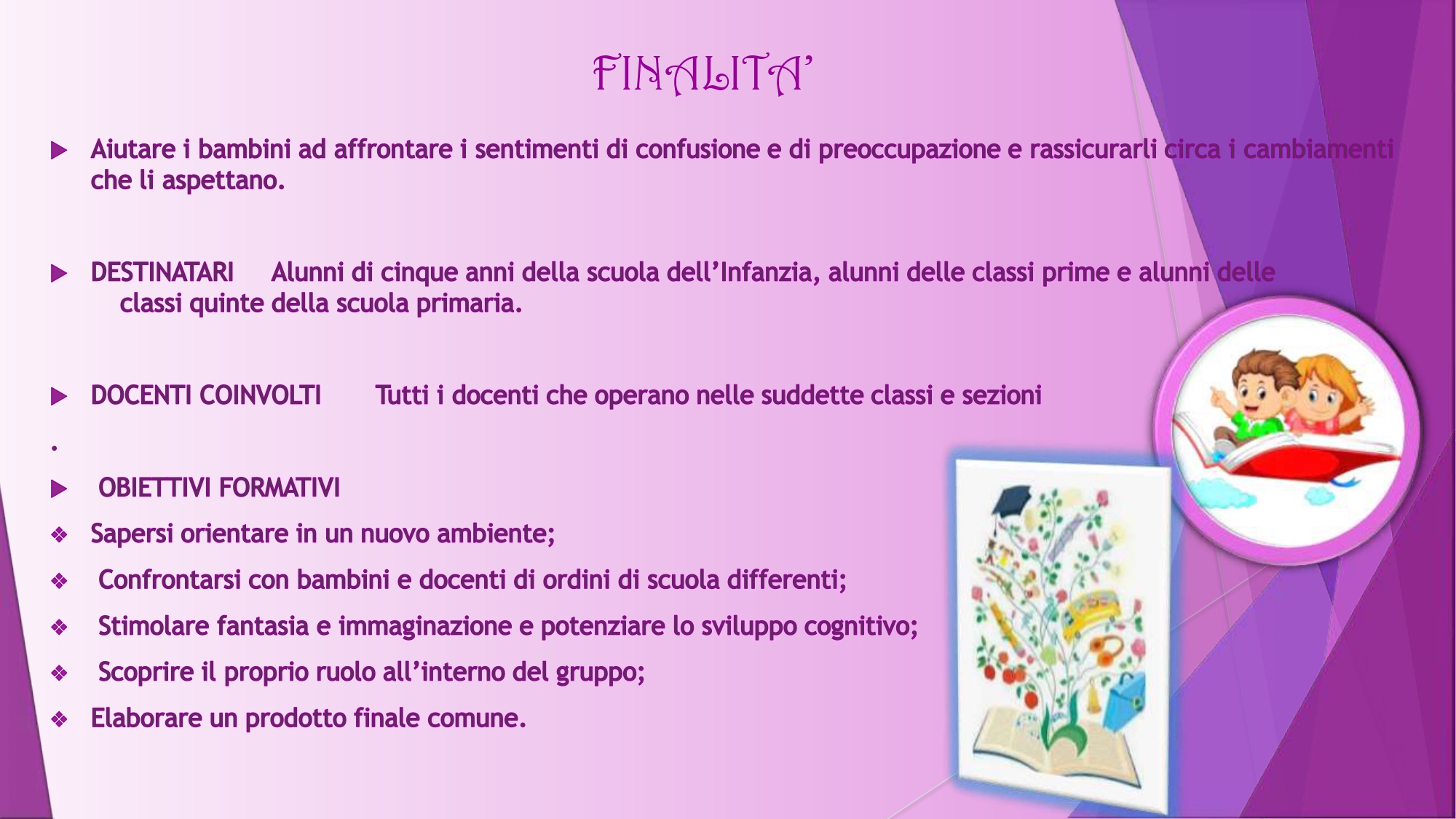 FINALITA'

▶ Aiutare i bambini ad affrontare i sentimenti di confusione e di preoccupazione e rassicurarli circa i cambiamenti che li aspettano.

▶ DESTINATARI Alunni di cinque anni della scuola dell'Infanzia, alunni delle classi prime e alunni delle classi quinte della scuola primaria.

▶ DOCENTI COINVOLTI Tutti i docenti che operano nelle suddette classi e sezioni

.

▶ OBIETTIVI FORMATIVI

❖ Sapersi orientare in un nuovo ambiente;

❖ Confrontarsi con bambini e docenti di ordini di scuola differenti;

❖ Stimolare fantasia e immaginazione e potenziare lo sviluppo cognitivo;

❖ Scoprire il proprio ruolo all'interno del gruppo;

❖ Elaborare un prodotto finale comune.